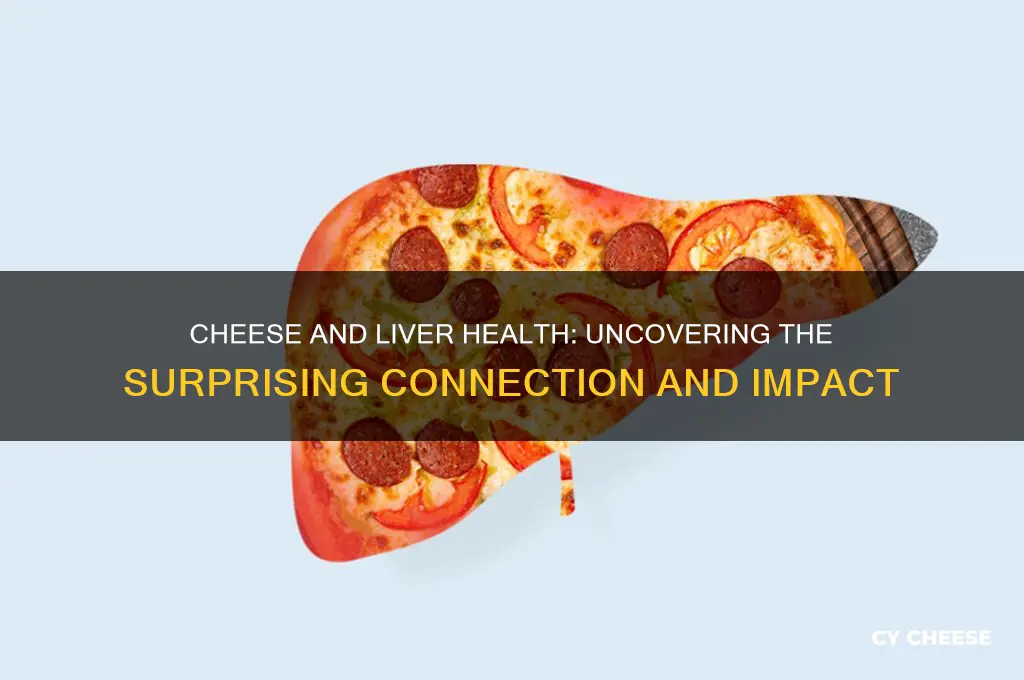 CHEESE AND LIVER HEALTH: UNCOVERING THE SURPRISING CONNECTION AND IMPACT

CY CHEESE